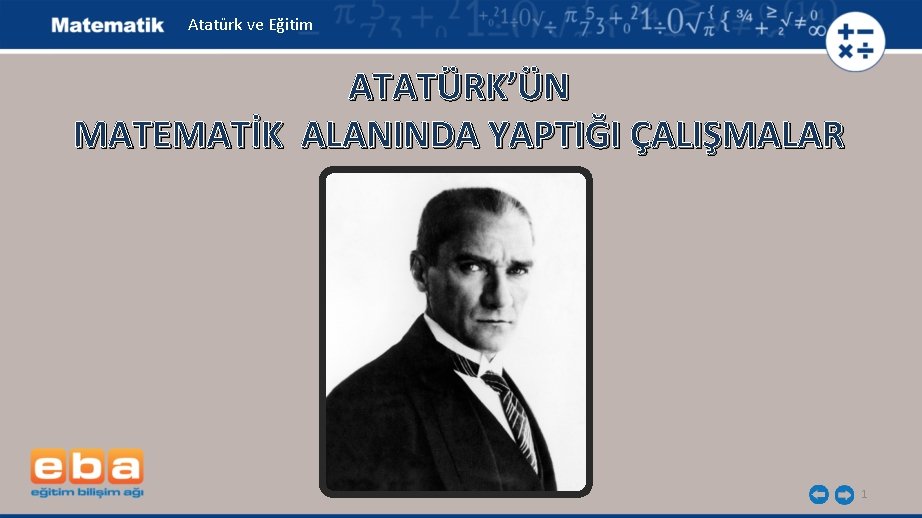 Matematik Atatürk ve Eğitim

ATATÜRK'ÜN
MATEMATİK ALANINDA YAPTIĞI ÇALIŞMALAR

eba
eğitim bilişim ağı

1